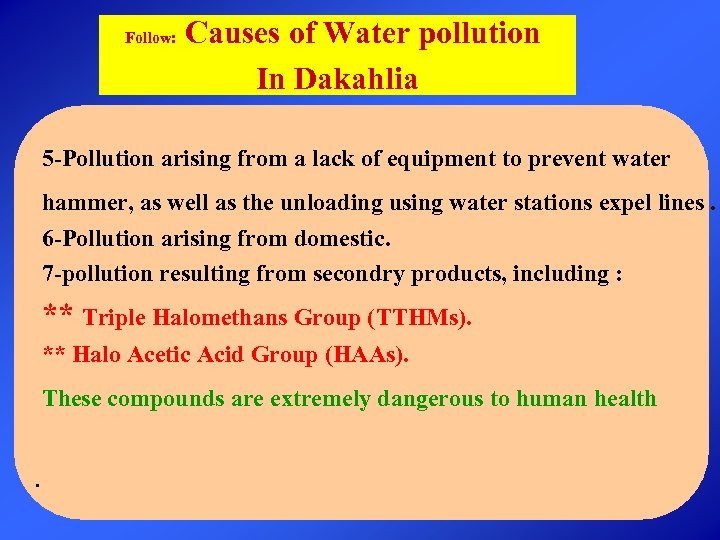 Follow: Causes of Water pollution In Dakahlia

5-Pollution arising from a lack of equipment to prevent water hammer, as well as the unloading using water stations expel lines .

6-Pollution arising from domestic.

7-pollution resulting from secondry products, including :

** Triple Halomethans Group (TTHMs).

** Halo Acetic Acid Group (HAAs).

These compounds are extremely dangerous to human health

.